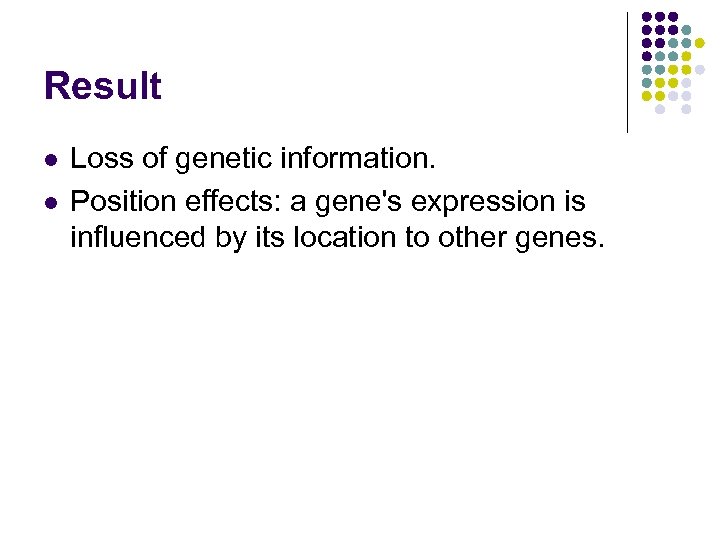 Result

- Loss of genetic information.
- Position effects: a gene's expression is influenced by its location to other genes.